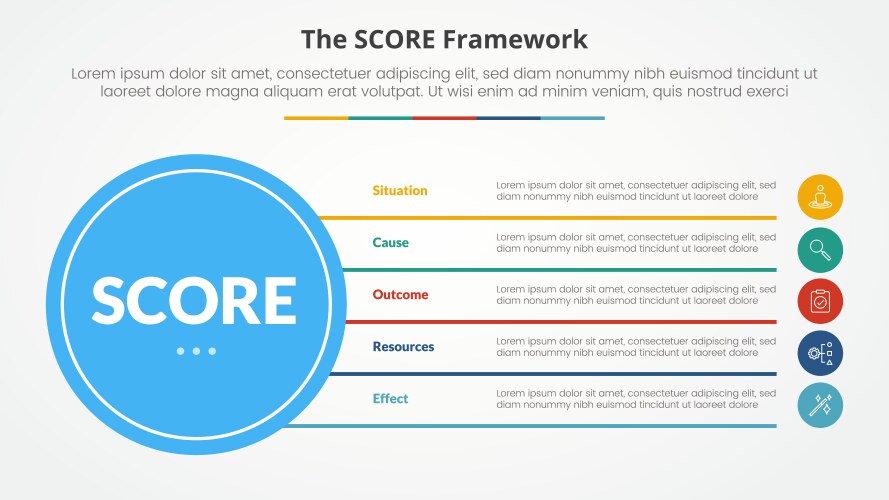 The SCORE Framework

Lorem ipsum dolor sit amet, consectetuer adipiscing elit, sed diam nonummy nibh euismod tincidunt ut laoreet dolore magna aliquam erat volutpat. Ut wisi enim ad minim veniam, quis nostrud exerci

SCORE

Situation
Lorem ipsum dolor sit amet, consectetuer adipiscing elit, sed diam nonummy nibh euismod tincidunt ut laoreet dolore

Cause
Lorem ipsum dolor sit amet, consectetuer adipiscing elit, sed diam nonummy nibh euismod tincidunt ut laoreet dolore

Outcome
Lorem ipsum dolor sit amet, consectetuer adipiscing elit, sed diam nonummy nibh euismod tincidunt ut laoreet dolore

Resources
Lorem ipsum dolor sit amet, consectetuer adipiscing elit, sed diam nonummy nibh euismod tincidunt ut laoreet dolore

Effect
Lorem ipsum dolor sit amet, consectetuer adipiscing elit, sed diam nonummy nibh euismod tincidunt ut laoreet dolore